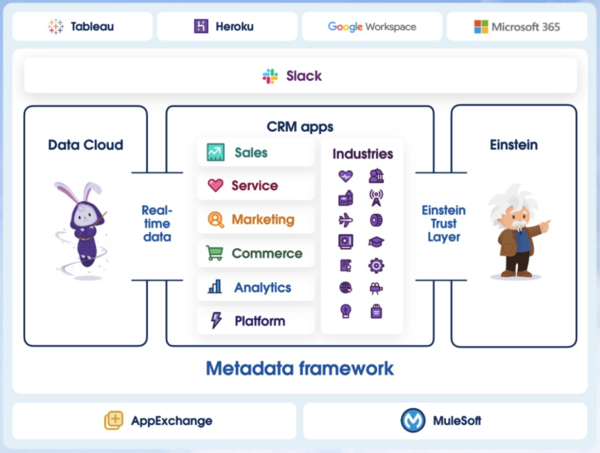 Tableau
Heroku
Google Workspace
Microsoft 365

Slack

Data Cloud

Real-time data

CRM apps

Sales
Service
Marketing
Commerce
Analytics
Platform

Industries

Einstein Trust Layer

Einstein

Metadata framework

AppExchange
MuleSoft